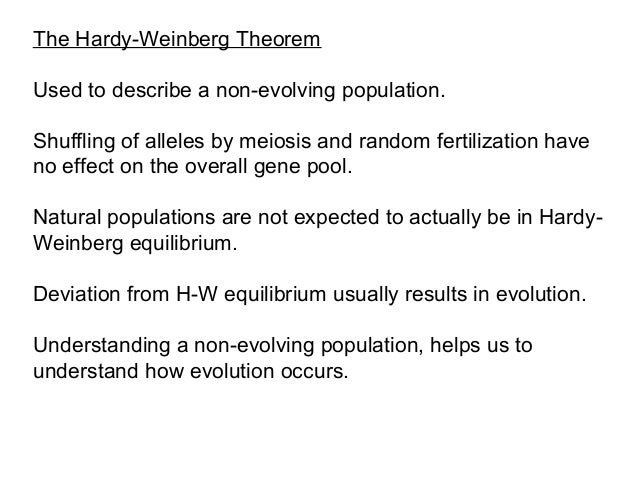 The Hardy-Weinberg Theorem

Used to describe a non-evolving population.

Shuffling of alleles by meiosis and random fertilization have no effect on the overall gene pool.

Natural populations are not expected to actually be in Hardy-Weinberg equilibrium.

Deviation from H-W equilibrium usually results in evolution.

Understanding a non-evolving population, helps us to understand how evolution occurs.